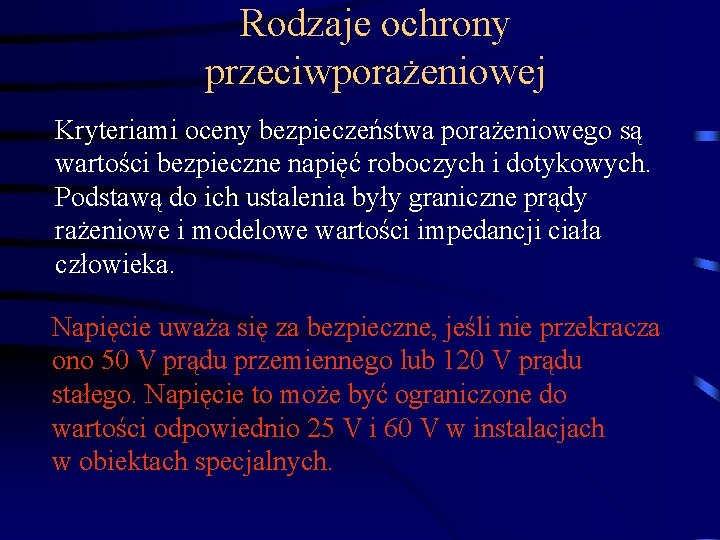 Rodzaje ochrony przeciwporażeniowej

Kryteriami oceny bezpieczeństwa porażeniowego są wartości bezpieczne napięć roboczych i dotykowych. Podstawą do ich ustalenia były graniczne prądy rażeniowe i modelowe wartości impedancji ciała człowieka.

Napięcie uważa się za bezpieczne, jeśli nie przekracza ono 50 V prądu przemiennego lub 120 V prądu stałego. Napięcie to może być ograniczone do wartości odpowiednio 25 V i 60 V w instalacjach w obiektach specjalnych.